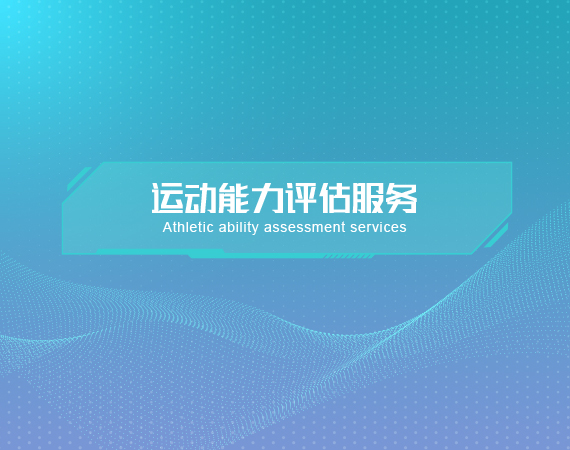 运动能力评估服务
Athletic ability assessment services